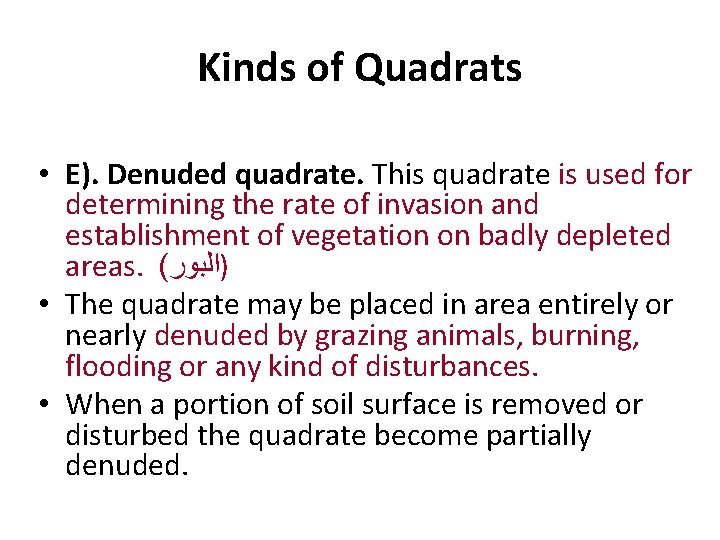 Kinds of Quadrats

• E). Denuded quadrate. This quadrate is used for determining the rate of invasion and establishment of vegetation on badly depleted areas. (البور)

• The quadrate may be placed in area entirely or nearly denuded by grazing animals, burning, flooding or any kind of disturbances.

• When a portion of soil surface is removed or disturbed the quadrate become partially denuded.